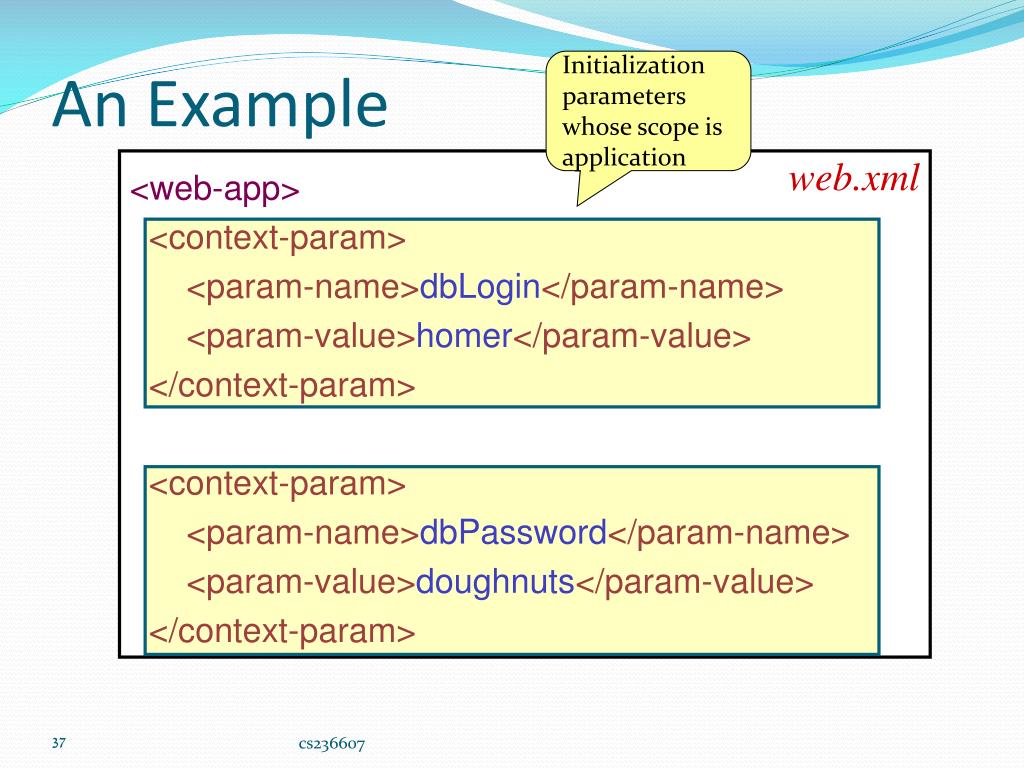 An Example

Initialization parameters whose scope is application

web.xml

<web-app>

<context-param>
<param-name>dbLogin</param-name>
<param-value>homer</param-value>
</context-param>

<context-param>
<param-name>dbPassword</param-name>
<param-value>doughnuts</param-value>
</context-param>

37

cs236607